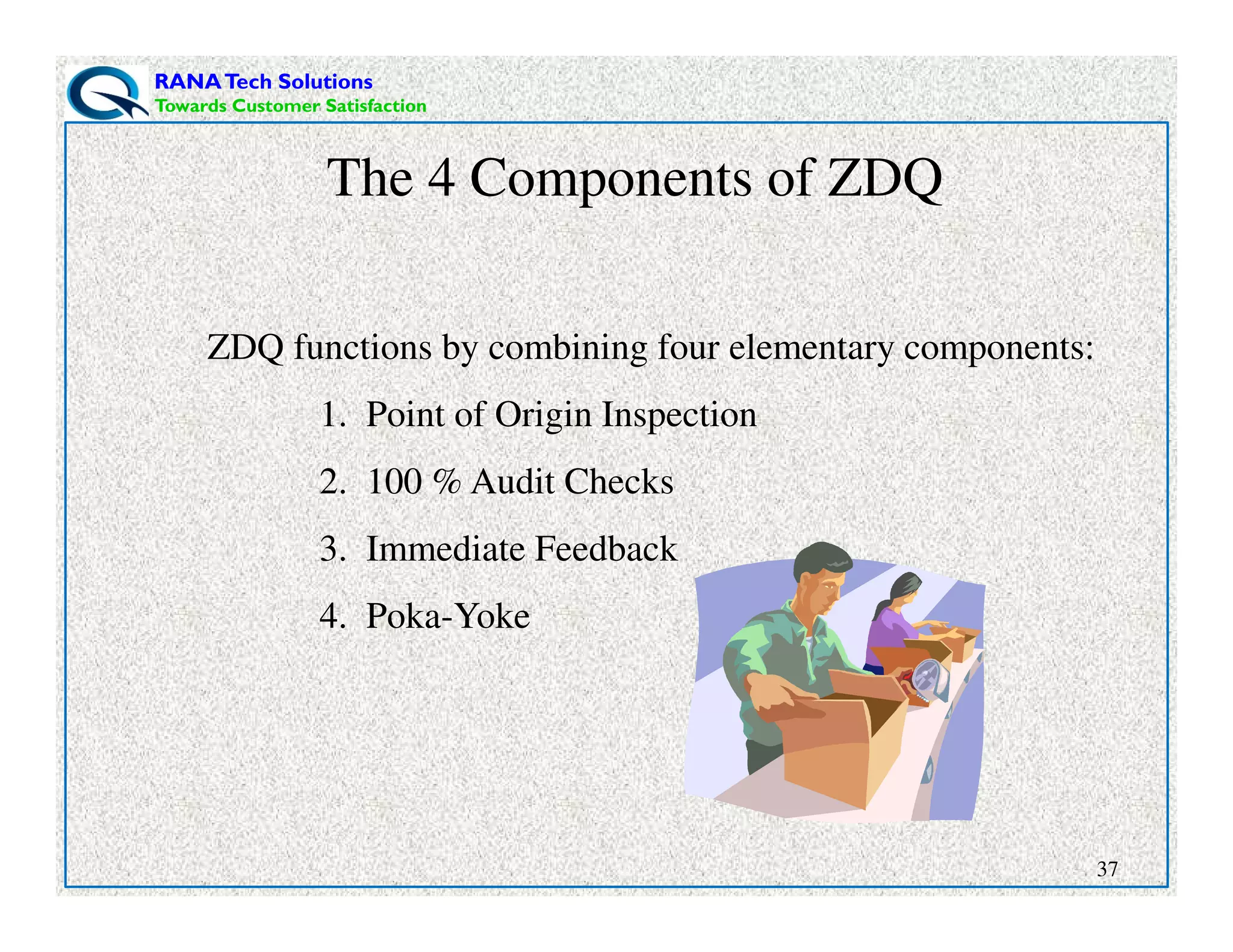 RANA Tech Solutions
Towards Customer Satisfaction

The 4 Components of ZDQ

ZDQ functions by combining four elementary components:

1. Point of Origin Inspection
2. 100 % Audit Checks
3. Immediate Feedback
4. Poka-Yoke

37